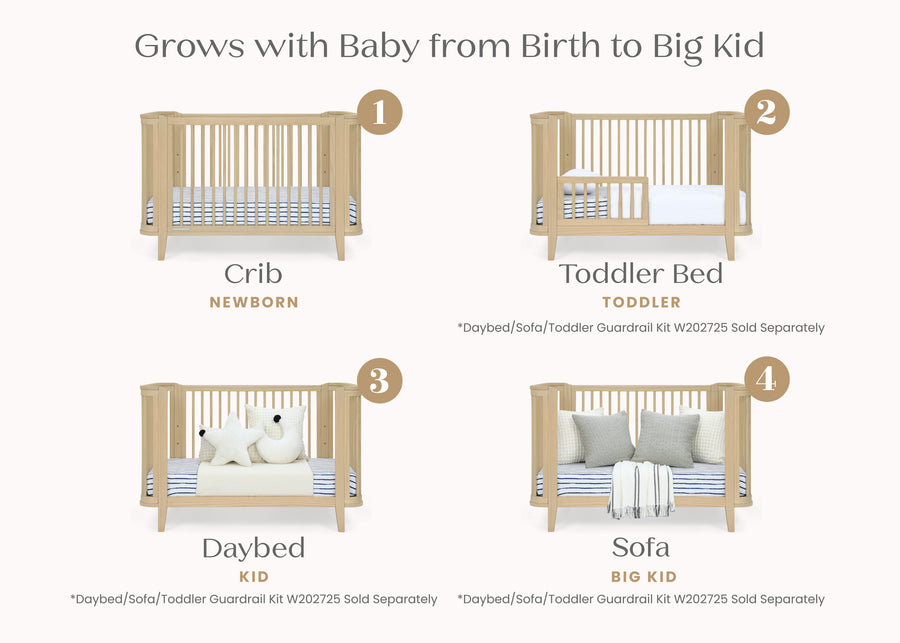 Grows with Baby from Birth to Big Kid

1

Crib
NEWBORN

2

Toddler Bed
TODDLER
*Daybed/Sofa/Toddler Guardrail Kit W202725 Sold Separately

3

Daybed
KID
*Daybed/Sofa/Toddler Guardrail Kit W202725 Sold Separately

4

Sofa
BIG KID
*Daybed/Sofa/Toddler Guardrail Kit W202725 Sold Separately